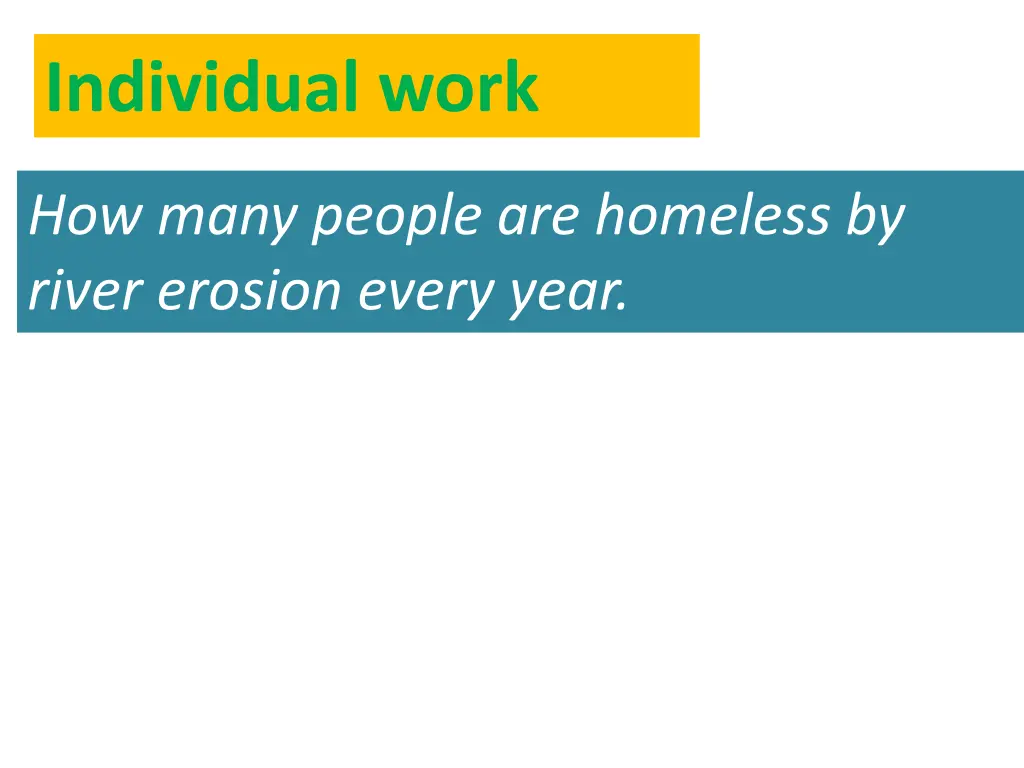 Individual work

How many people are homeless by river erosion every year.